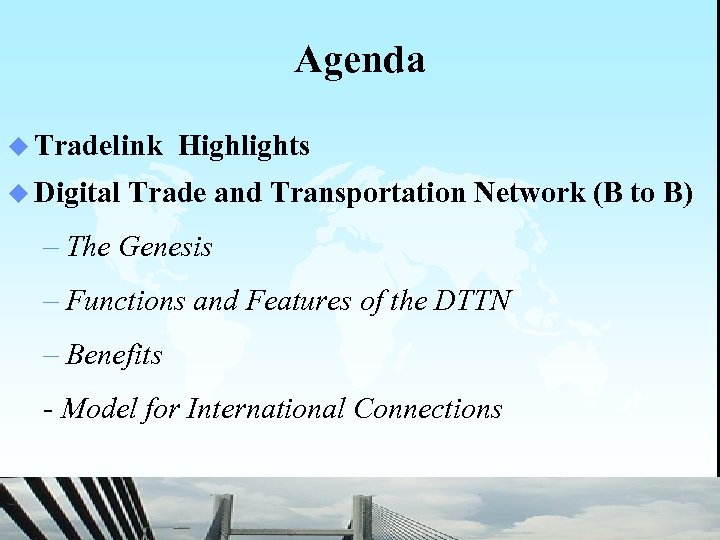 Agenda

◆ Tradelink Highlights

◆ Digital Trade and Transportation Network (B to B)

– The Genesis

– Functions and Features of the DTTN

– Benefits

- Model for International Connections